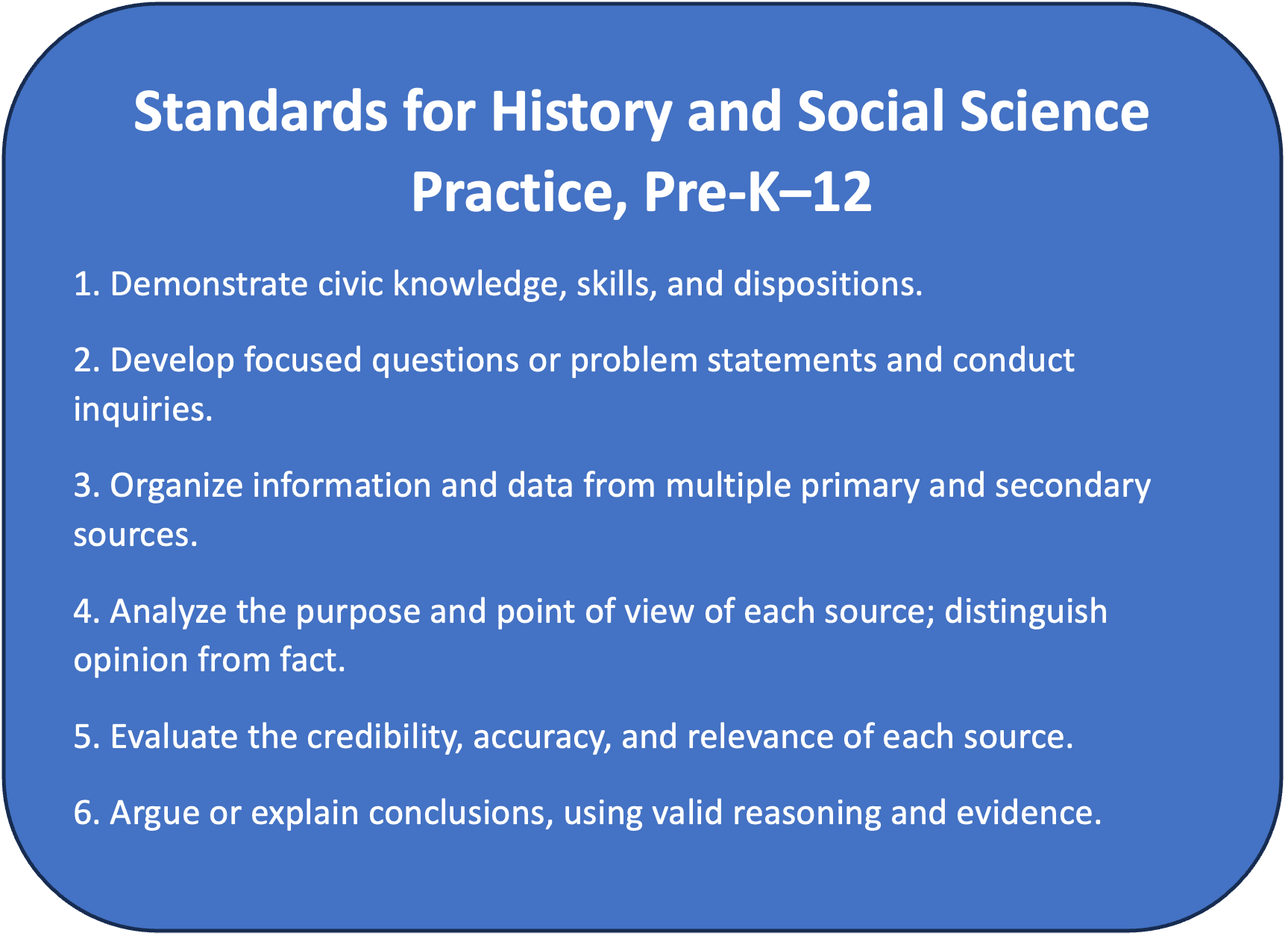 Standards for History and Social Science Practice, Pre-K–12

1. Demonstrate civic knowledge, skills, and dispositions.

2. Develop focused questions or problem statements and conduct inquiries.

3. Organize information and data from multiple primary and secondary sources.

4. Analyze the purpose and point of view of each source; distinguish opinion from fact.

5. Evaluate the credibility, accuracy, and relevance of each source.

6. Argue or explain conclusions, using valid reasoning and evidence.